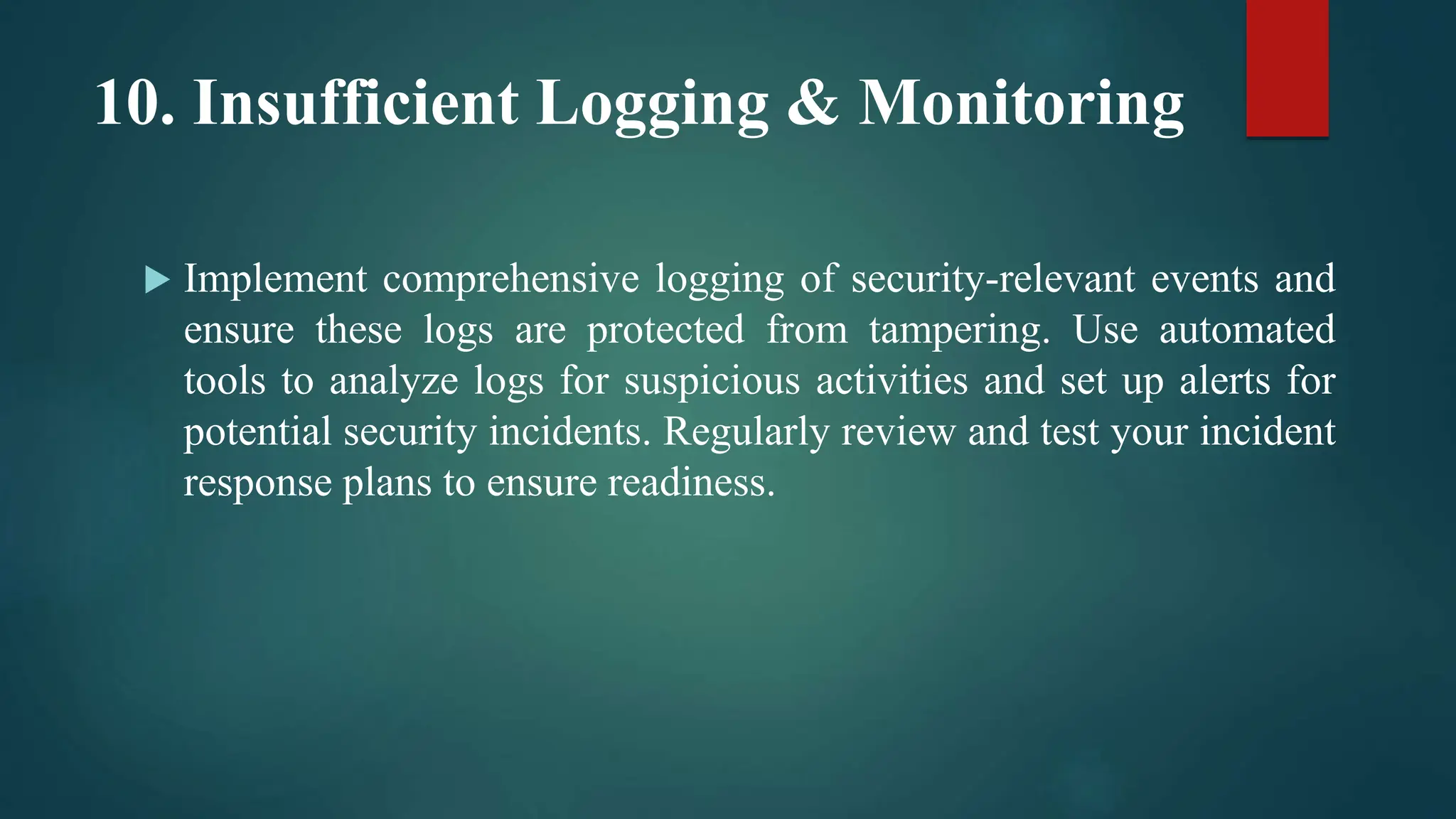 10. Insufficient Logging & Monitoring

Implement comprehensive logging of security-relevant events and ensure these logs are protected from tampering. Use automated tools to analyze logs for suspicious activities and set up alerts for potential security incidents. Regularly review and test your incident response plans to ensure readiness.